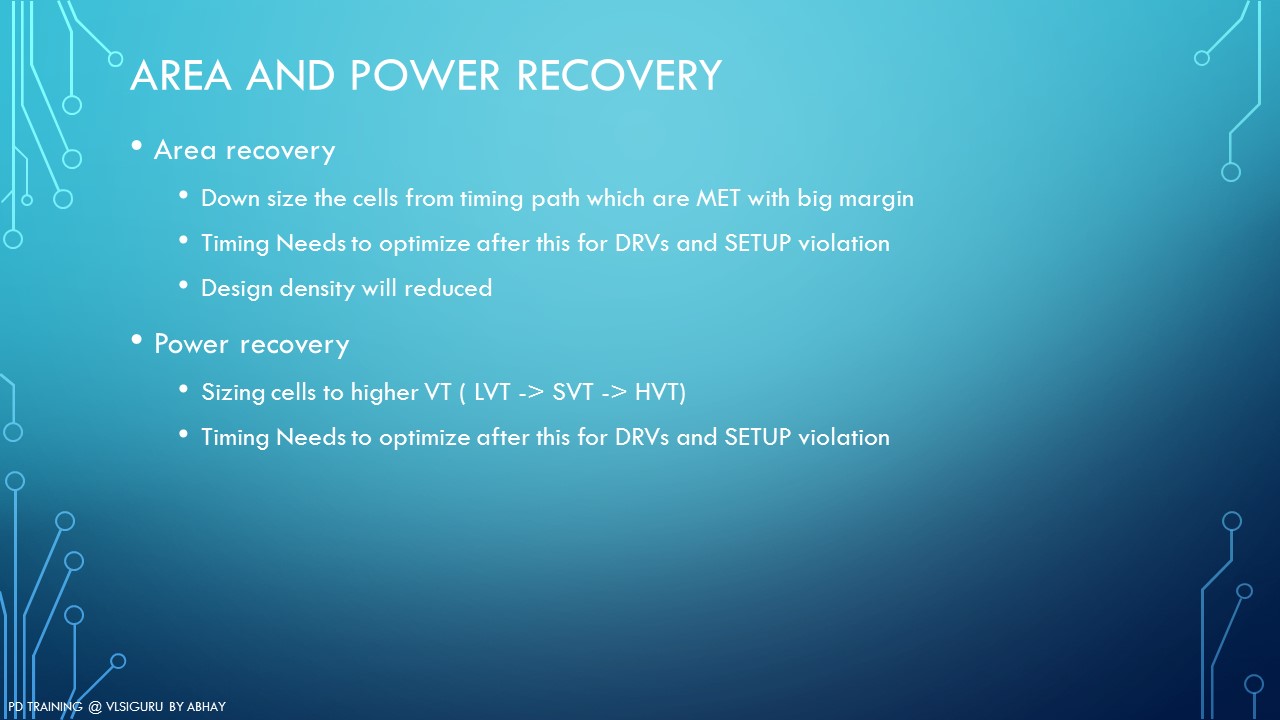 AREA AND POWER RECOVERY

• Area recovery
  • Down size the cells from timing path which are MET with big margin
  • Timing Needs to optimize after this for DRVs and SETUP violation
  • Design density will reduced
• Power recovery
  • Sizing cells to higher VT ( LVT -> SVT -> HVT)
  • Timing Needs to optimize after this for DRVs and SETUP violation

PD TRAINING @ VLSIGURU BY ABHAY